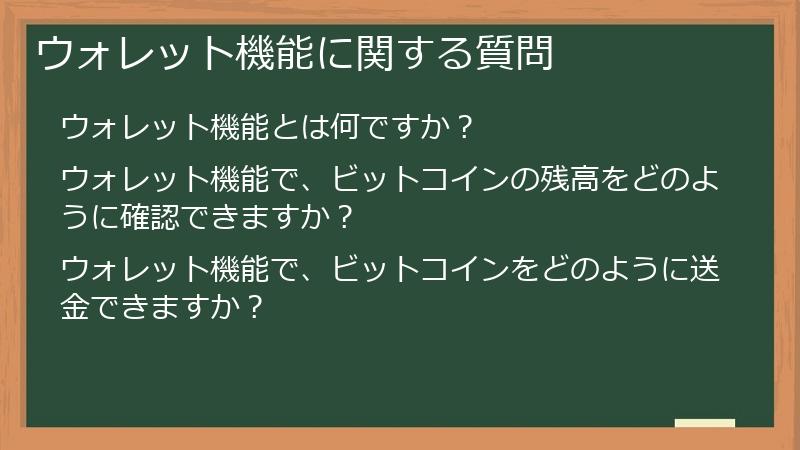 ウォレット機能に関する質問

ウォレット機能とは何ですか？

ウォレット機能で、ビットコインの残高をどのように確認できますか？

ウォレット機能で、ビットコインをどのように送金できますか？